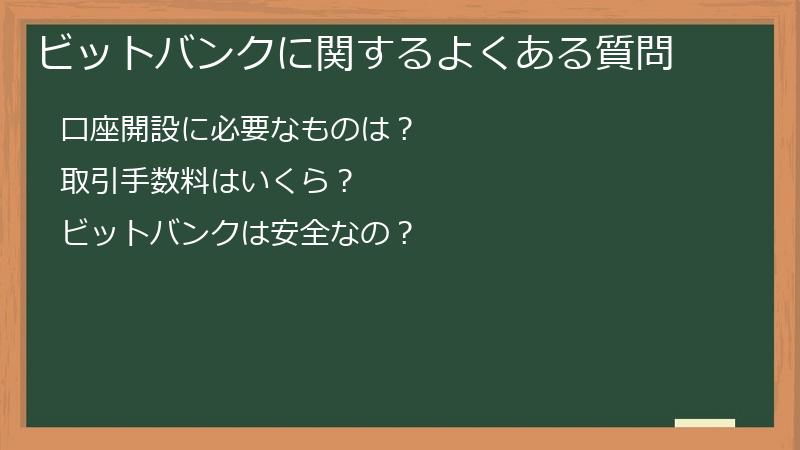 ビットバンクに関するよくある質問

口座開設に必要なものは？

取引手数料はいくら？

ビットバンクは安全なの？